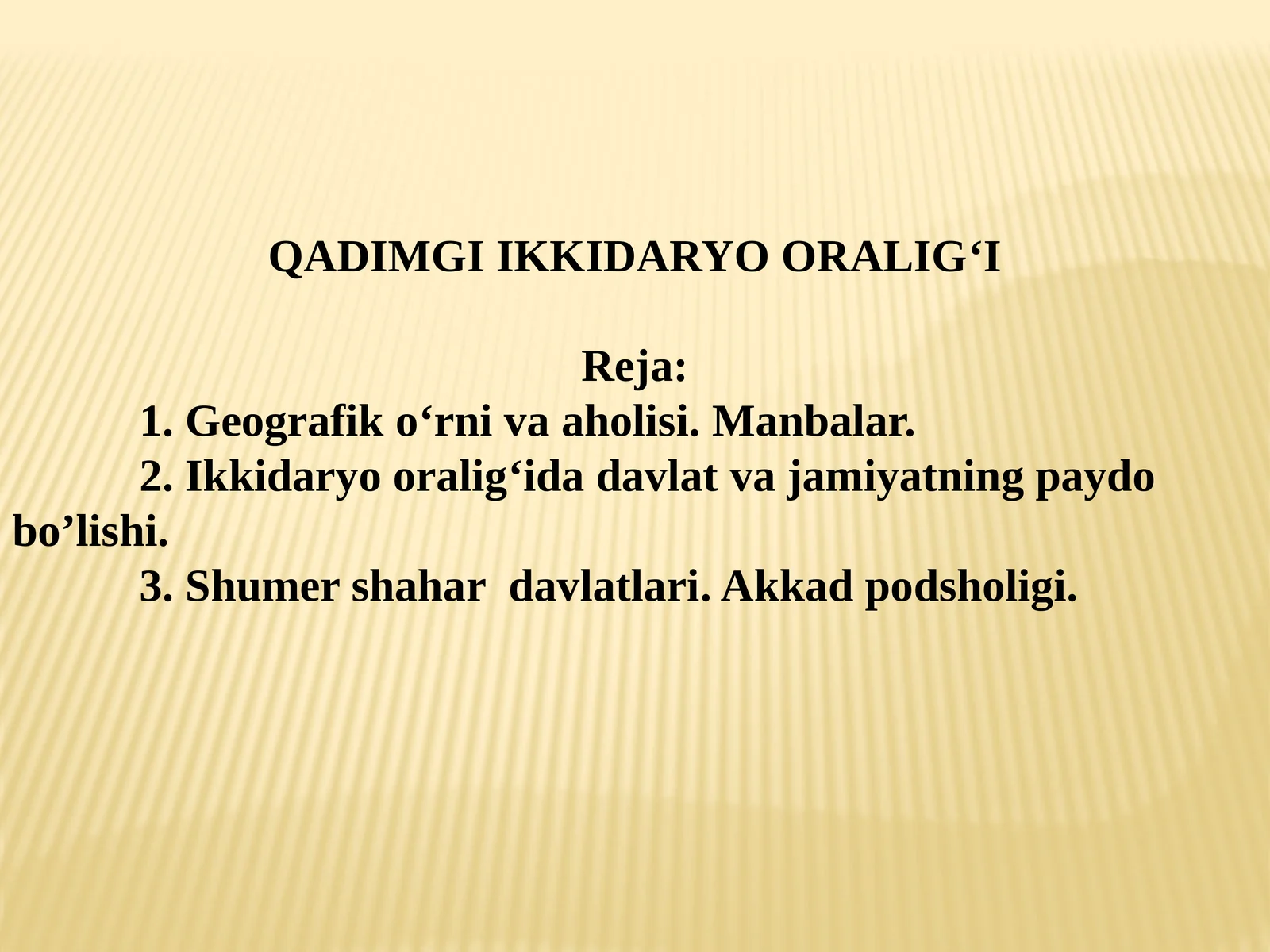 QADIMGI IKKIDARYO ORALIG‘I

Reja:

1. Geografik o‘rni va aholisi. Manbalar.

2. Ikkidaryo oralig‘ida davlat va jamiyatning paydo bo’lishi.

3. Shumer shahar  davlatlari. Akkad podsholigi.